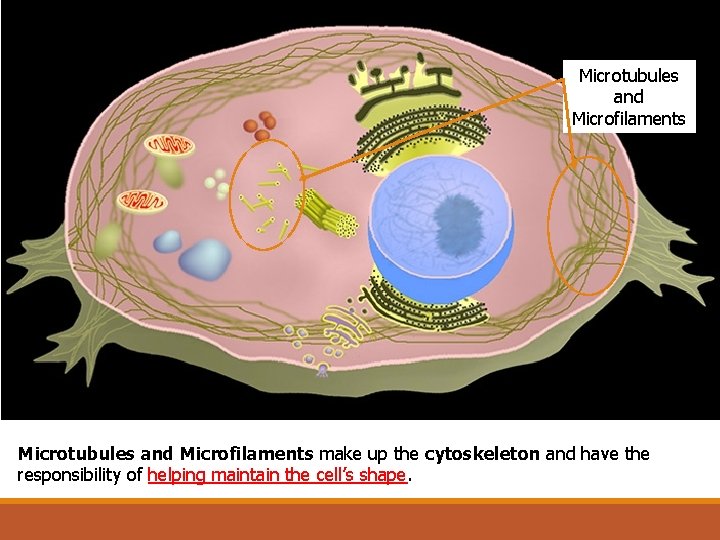 Microtubules and Microfilaments

Microtubules and Microfilaments make up the cytoskeleton and have the responsibility of helping maintain the cell's shape.